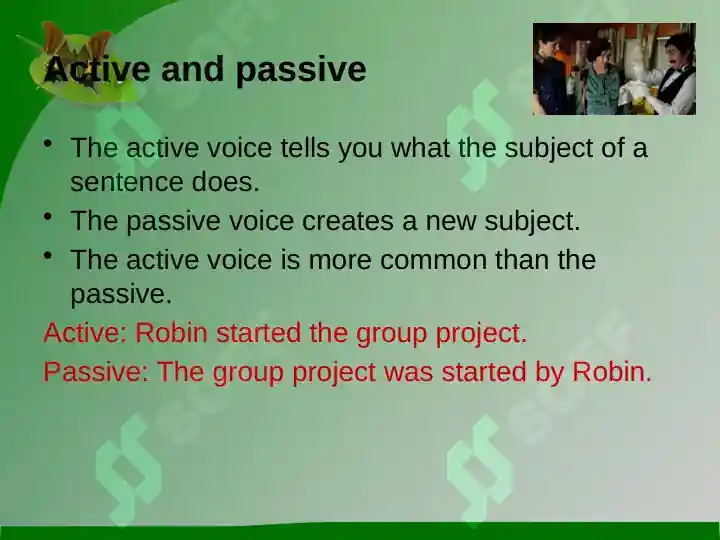 Active and passive

• The active voice tells you what the subject of a sentence does.
• The passive voice creates a new subject.
• The active voice is more common than the passive.

Active: Robin started the group project.
Passive: The group project was started by Robin.